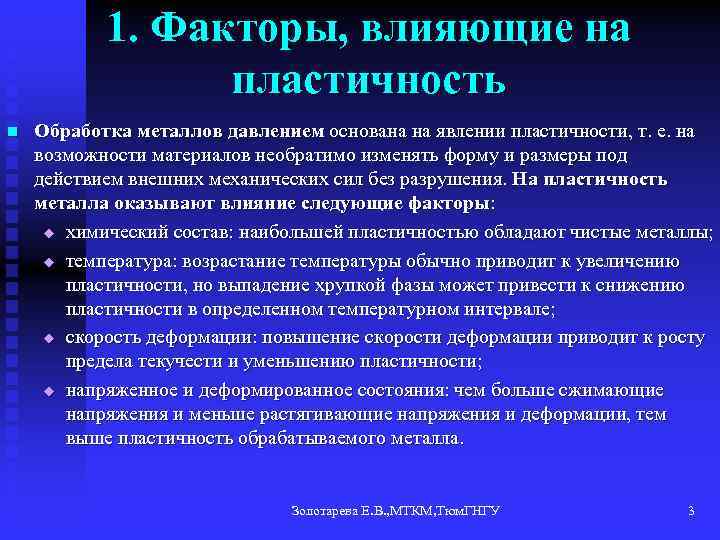 1. Факторы, влияющие на пластичность

Обработка металлов давлением основана на явлении пластичности, т. е. на возможности материалов необратимо изменять форму и размеры под действием внешних механических сил без разрушения. На пластичность металла оказывают влияние следующие факторы:

химический состав: наибольшей пластичностью обладают чистые металлы;

температура: возрастание температуры обычно приводит к увеличению пластичности, но выпадение хрупкой фазы может привести к снижению пластичности в определенном температурном интервале;

скорость деформации: повышение скорости деформации приводит к росту предела текучести и уменьшению пластичности;

напряженное и деформированное состояния: чем больше сжимающие напряжения и меньше растягивающие напряжения и деформации, тем выше пластичность обрабатываемого металла.

Золотарева Е.В.,МТКМ,ТюмГНГУ

3